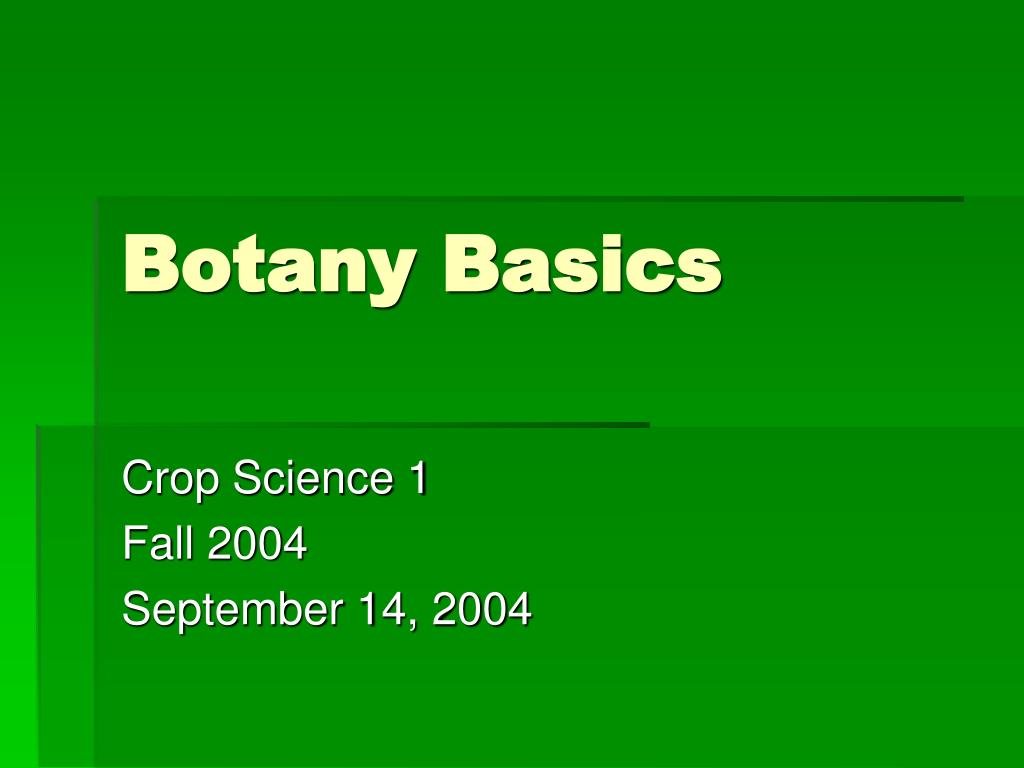 Botany Basics

Crop Science 1
Fall 2004
September 14, 2004